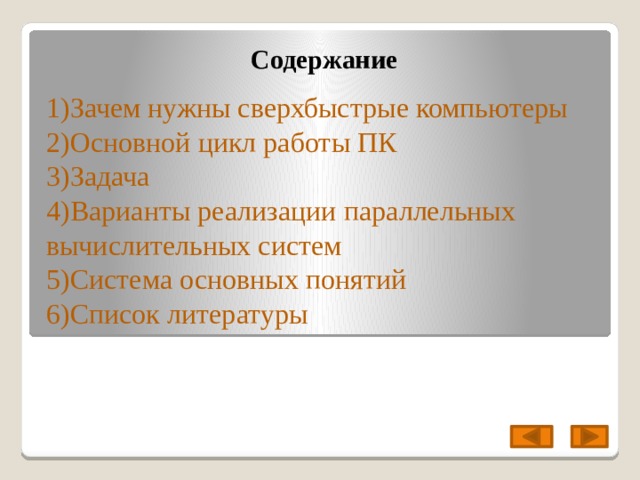 Содержание

1)Зачем нужны сверхбыстрые компьютеры
2)Основной цикл работы ПК
3)Задача
4)Варианты реализации параллельных вычислительных систем
5)Система основных понятий
6)Список литературы